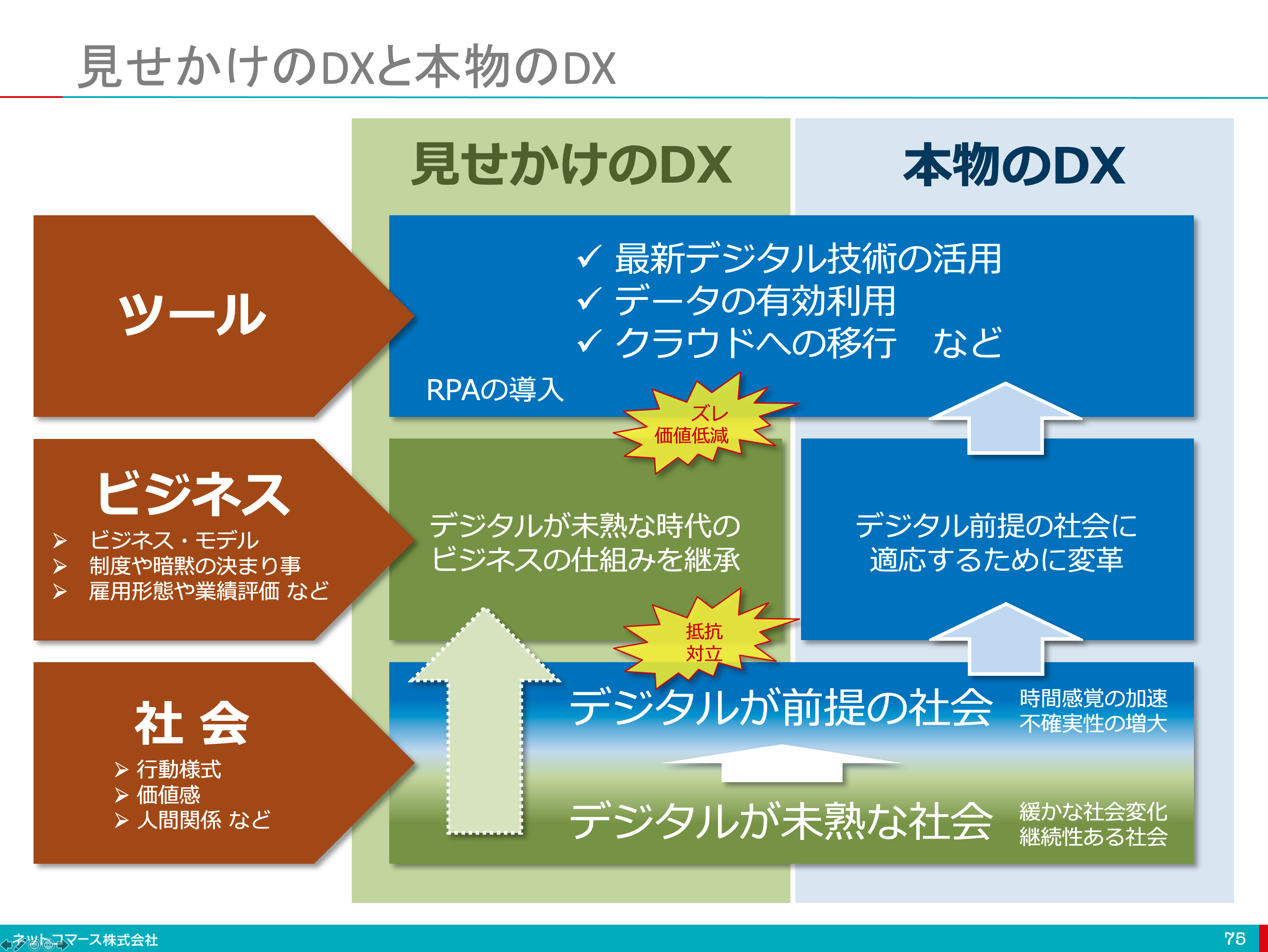 見せかけのDXと本物のDX

見せかけのDX

本物のDX

ツール

✓ 最新デジタル技術の活用
✓ データの有効利用
✓ クラウドへの移行　など

RPAの導入

ズレ
価値低減

ビジネス

➢ ビジネス・モデル
➢ 制度や暗黙の決まり事
➢ 雇用形態や業績評価 など

デジタルが未熟な時代のビジネスの仕組みを継承

デジタル前提の社会に適応するために変革

抵抗
対立

社 会

➢ 行動様式
➢ 価値感
➢ 人間関係 など

デジタルが前提の社会

時間感覚の加速
不確実性の増大

デジタルが未熟な社会

緩かな社会変化
継続性ある社会

ネットコマース株式会社

75